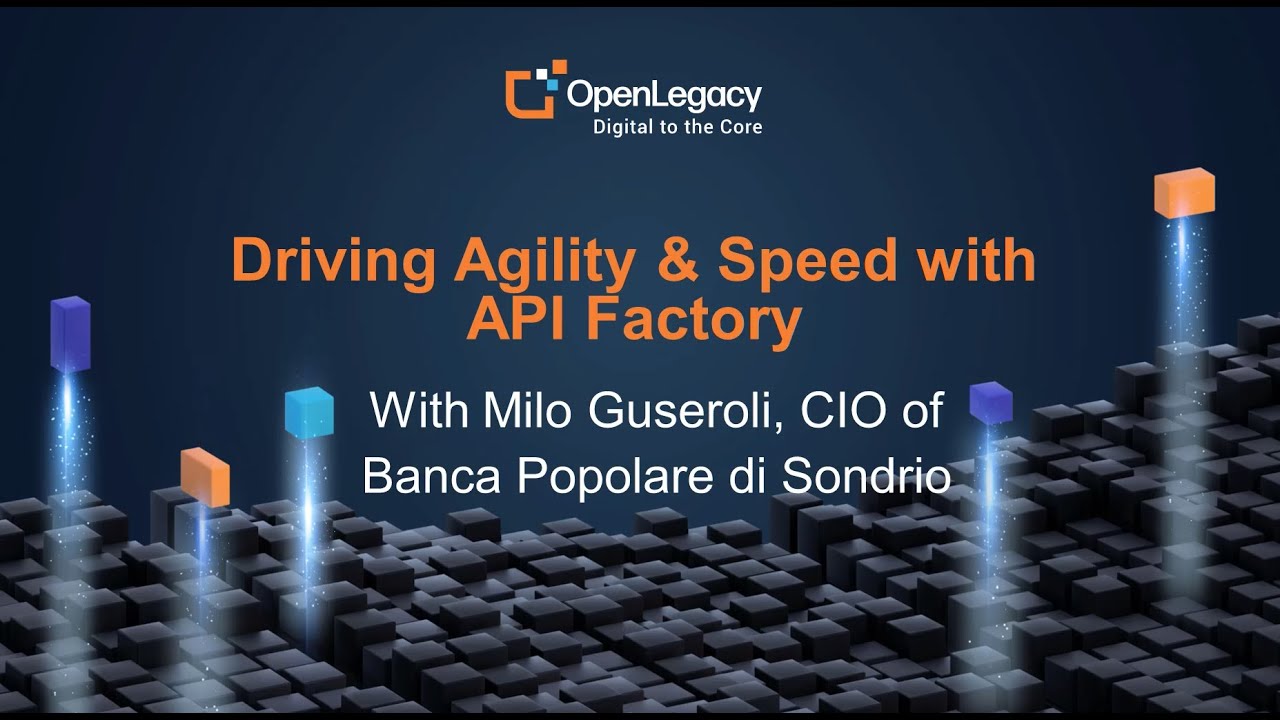 OpenLegacy
Digital to the Core

Driving Agility & Speed with API Factory

With Milo Guseroli, CIO of Banca Popolare di Sondrio